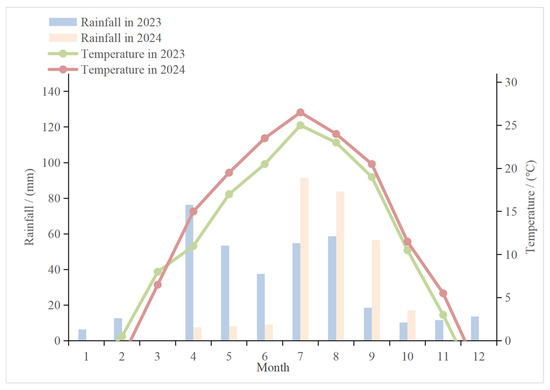 Rainfall in 2023
Rainfall in 2024
Temperature in 2023
Temperature in 2024

Rainfall / (mm)
140
120
100
80
60
40
20
0

Temperature / (°C)
30
25
20
15
10
5
0

1 2 3 4 5 6 7 8 9 10 11 12
Month